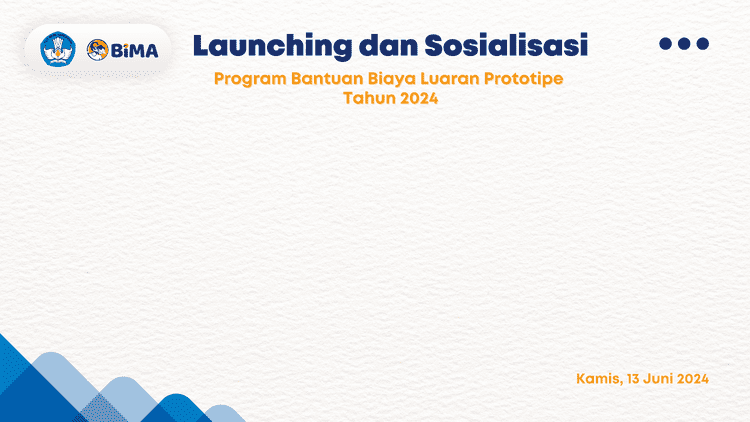 BiMA

Launching dan Sosialisasi

Program Bantuan Biaya Luaran Prototipe
Tahun 2024

Kamis, 13 Juni 2024